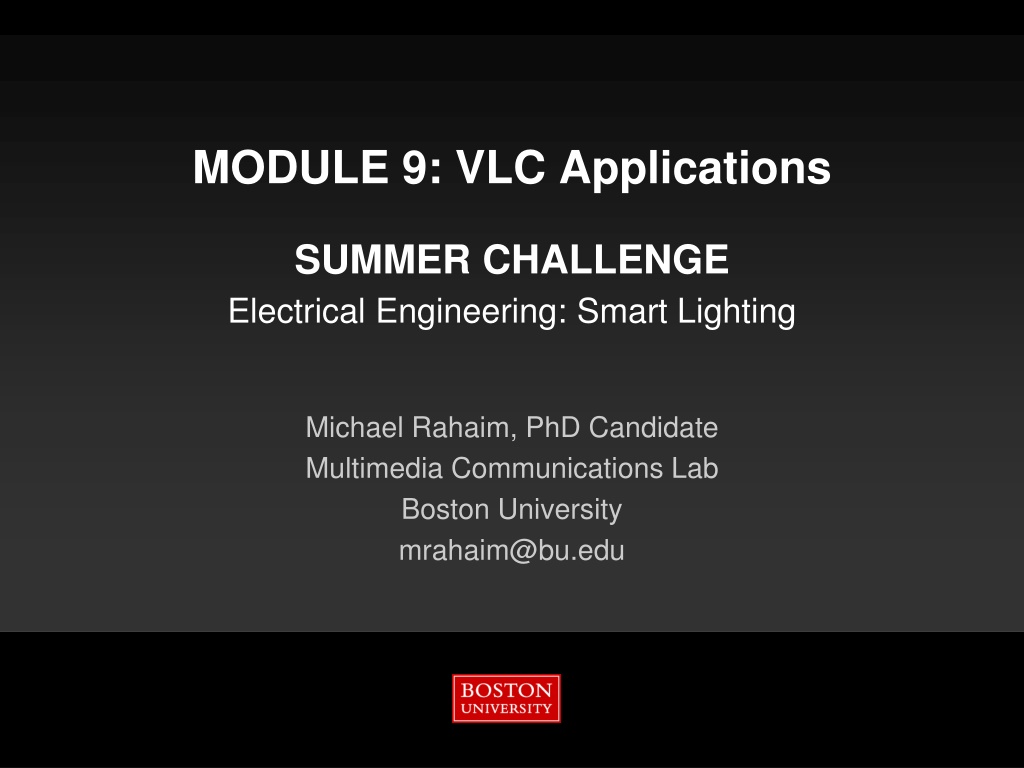 MODULE 9: VLC Applications

SUMMER CHALLENGE
Electrical Engineering: Smart Lighting

Michael Rahaim, PhD Candidate
Multimedia Communications Lab
Boston University
mrahaim@bu.edu

BOSTON
UNIVERSITY